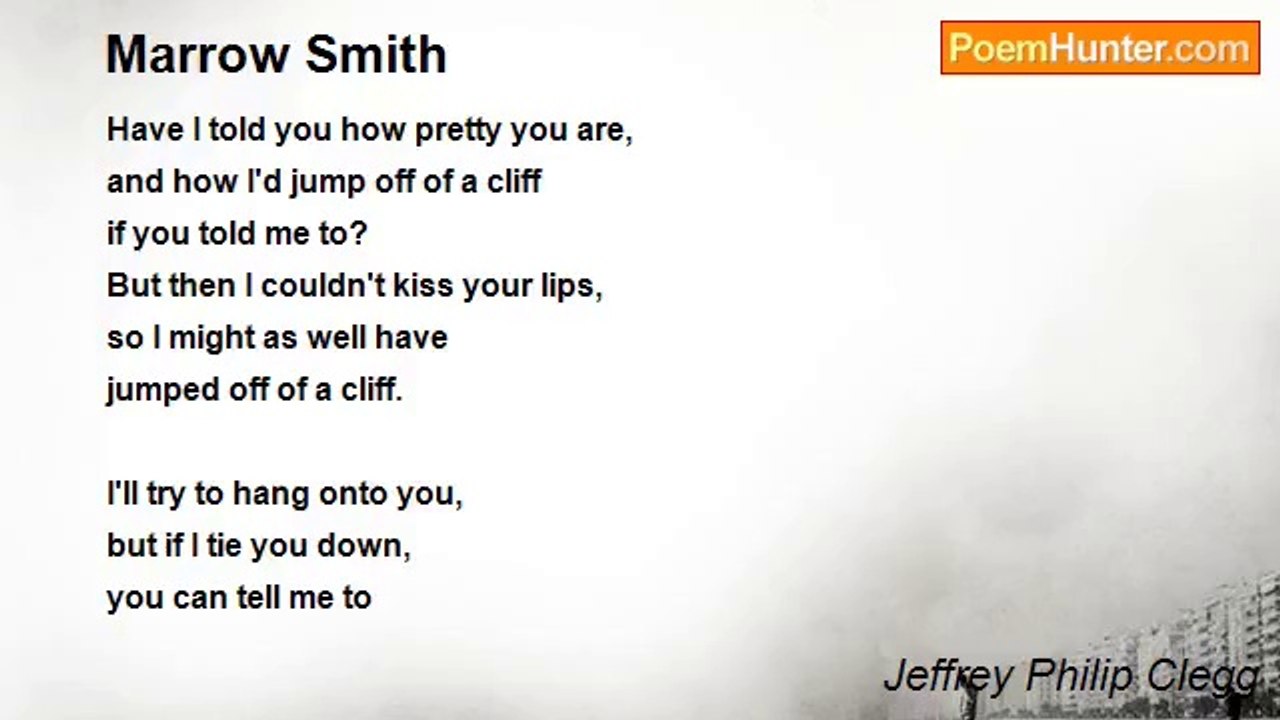 Marrow Smith

PoemHunter.com

Have I told you how pretty you are,
and how I'd jump off of a cliff
if you told me to?
But then I couldn't kiss your lips,
so I might as well have
jumped off of a cliff.

I'll try to hang onto you,
but if I tie you down,
you can tell me to

Jeffrey Philip Clegg